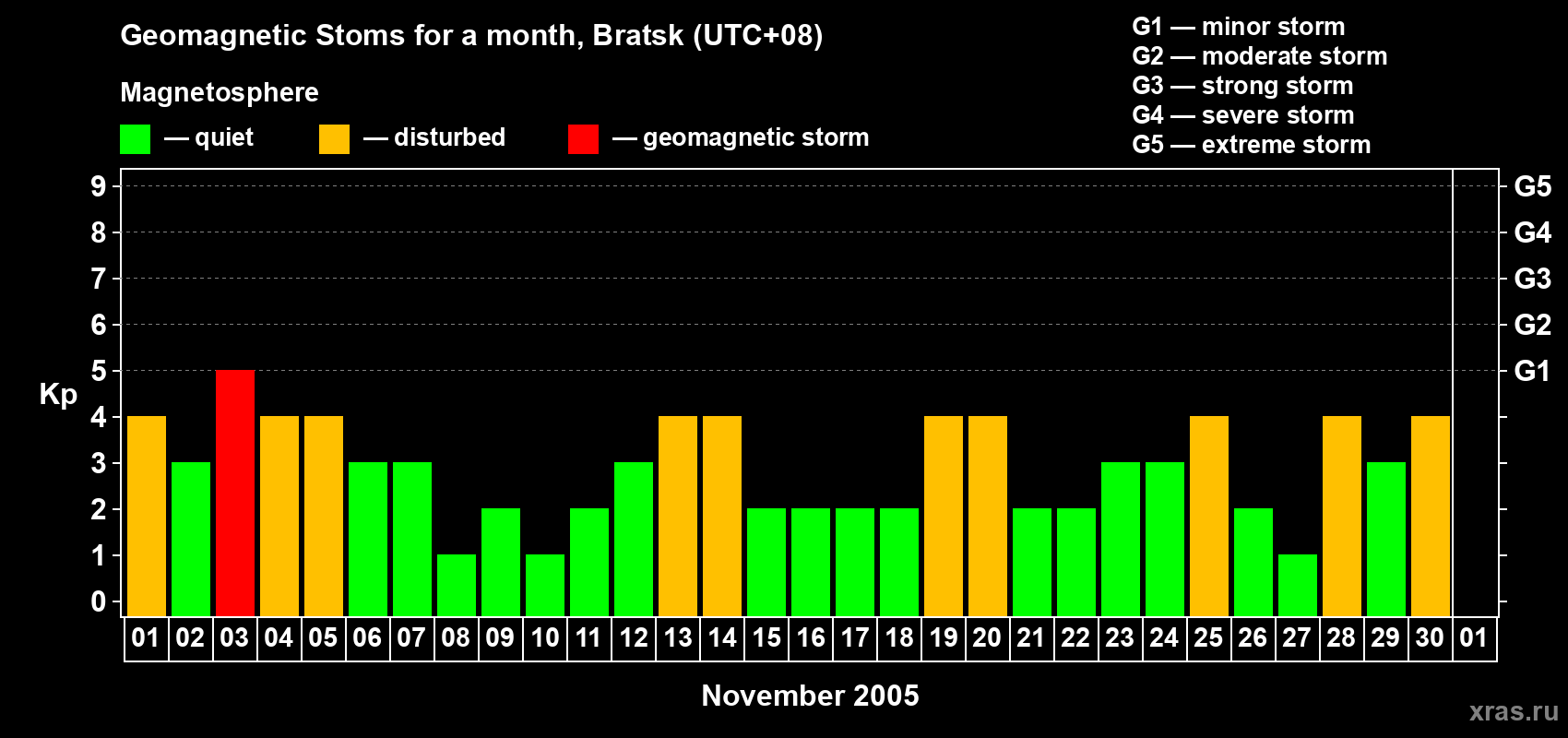 Geomagnetic Stoms for a month, Bratsk (UTC+08)

Magnetosphere

— quiet — disturbed — geomagnetic storm

G1 — minor storm
G2 — moderate storm
G3 — strong storm
G4 — severe storm
G5 — extreme storm

Kp

9
8
7
6
5
4
3
2
1
0

G5
G4
G3
G2
G1

01 02 03 04 05 06 07 08 09 10 11 12 13 14 15 16 17 18 19 20 21 22 23 24 25 26 27 28 29 30 01

November 2005

xras.ru